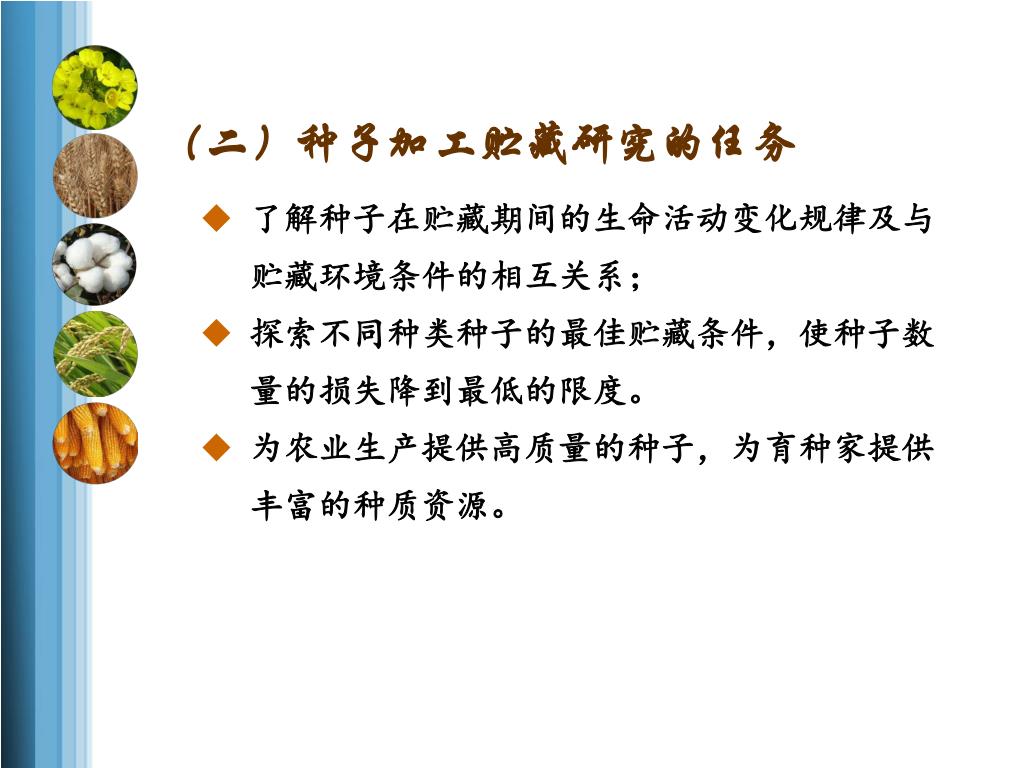 （二）种子加工贮藏研究的任务

◆ 了解种子在贮藏期间的生命活动变化规律及与贮藏环境条件的相互关系；

◆ 探索不同种类种子的最佳贮藏条件，使种子数量的损失降到最低的限度。

◆ 为农业生产提供高质量的种子，为育种家提供丰富的种质资源。